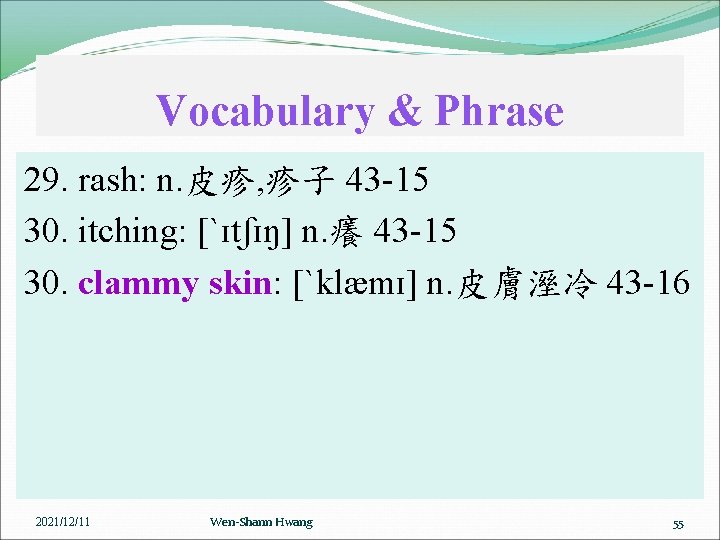 Vocabulary & Phrase

29. rash: n.皮疹,疹子 43-15

30. itching: [`ɪtʃɪŋ] n.癢 43-15

30. clammy skin: [`klæmɪ] n.皮膚溼冷 43-16

2021/12/11

Wen-Shann Hwang

55